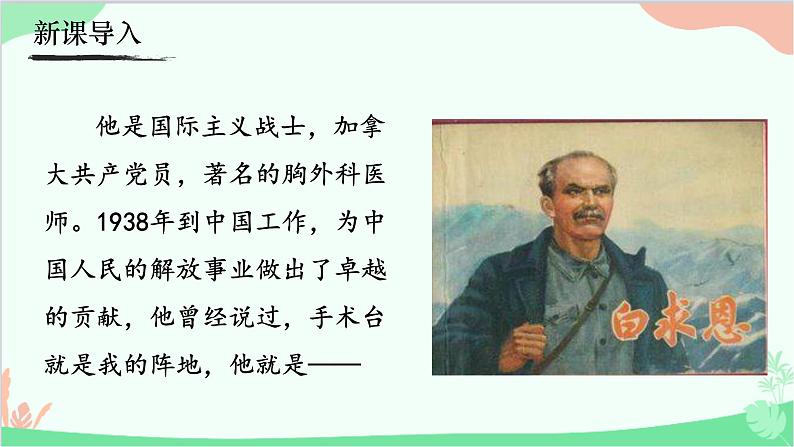 新课导入

他是国际主义战士，加拿大共产党员，著名的胸外科医师。1938年到中国工作，为中国人民的解放事业做出了卓越的贡献，他曾经说过，手术台就是我的阵地，他就是——

白求恩